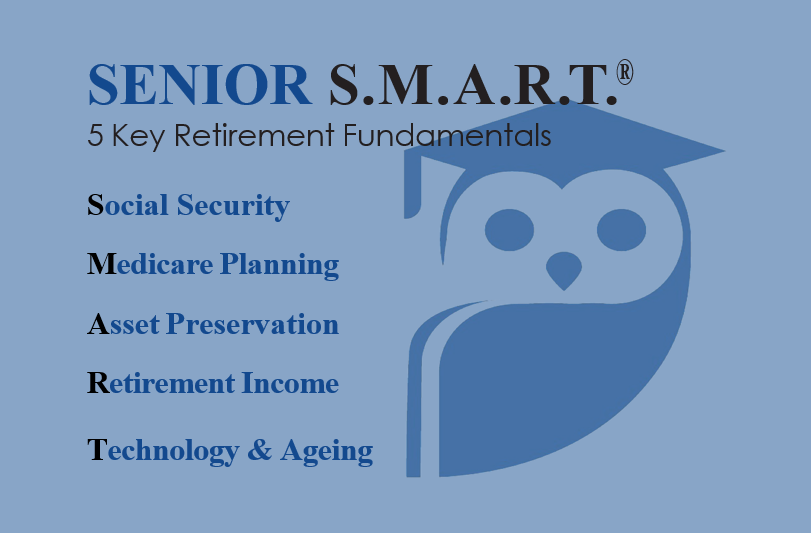 SENIOR S.M.A.R.T.®
5 Key Retirement Fundamentals

Social Security

Medicare Planning

Asset Preservation

Retirement Income

Technology & Ageing